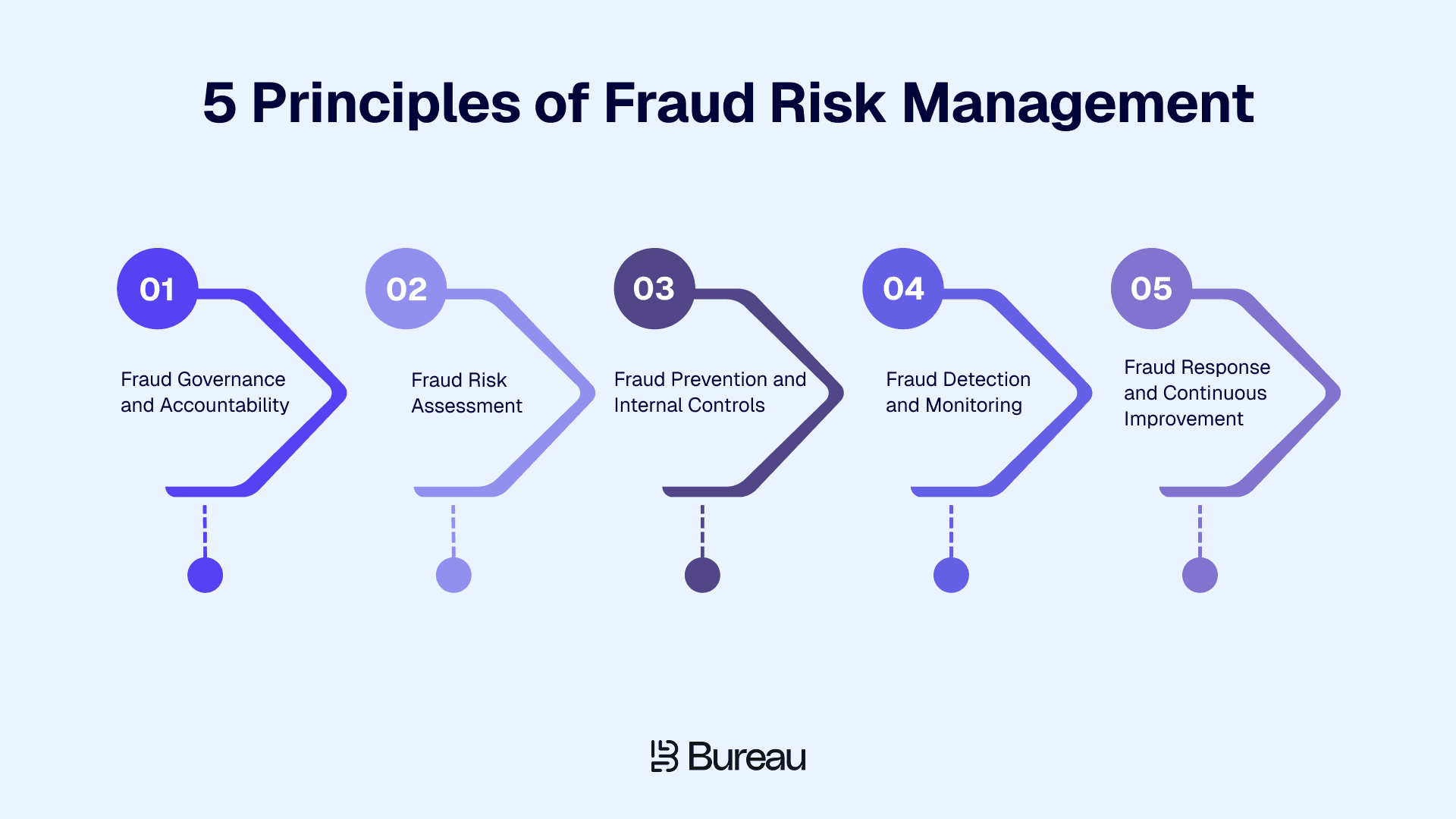 5 Principles of Fraud Risk Management

01
Fraud Governance and Accountability

02
Fraud Risk Assessment

03
Fraud Prevention and Internal Controls

04
Fraud Detection and Monitoring

05
Fraud Response and Continuous Improvement

Bureau